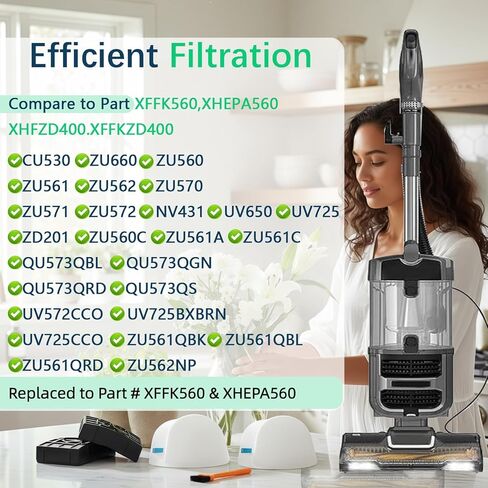 Efficient Filtration

Compare to Part XFFK560,XHEPA560 XHFZD400.XFFKZD400

CU530 ZU660 ZU560
ZU561 ZU562 ZU570
ZU571 ZU572 NV431 UV650 UV725
ZD201 ZU560C ZU561A ZU561C
QU573QBL QU573QGN
QU573QRD QU573QS
UV572CCO UV725BXBRN
UV725CCO ZU561QBK ZU561QBL
ZU561QRD ZU562NP

Replaced to Part # XFFK560 & XHEPA560